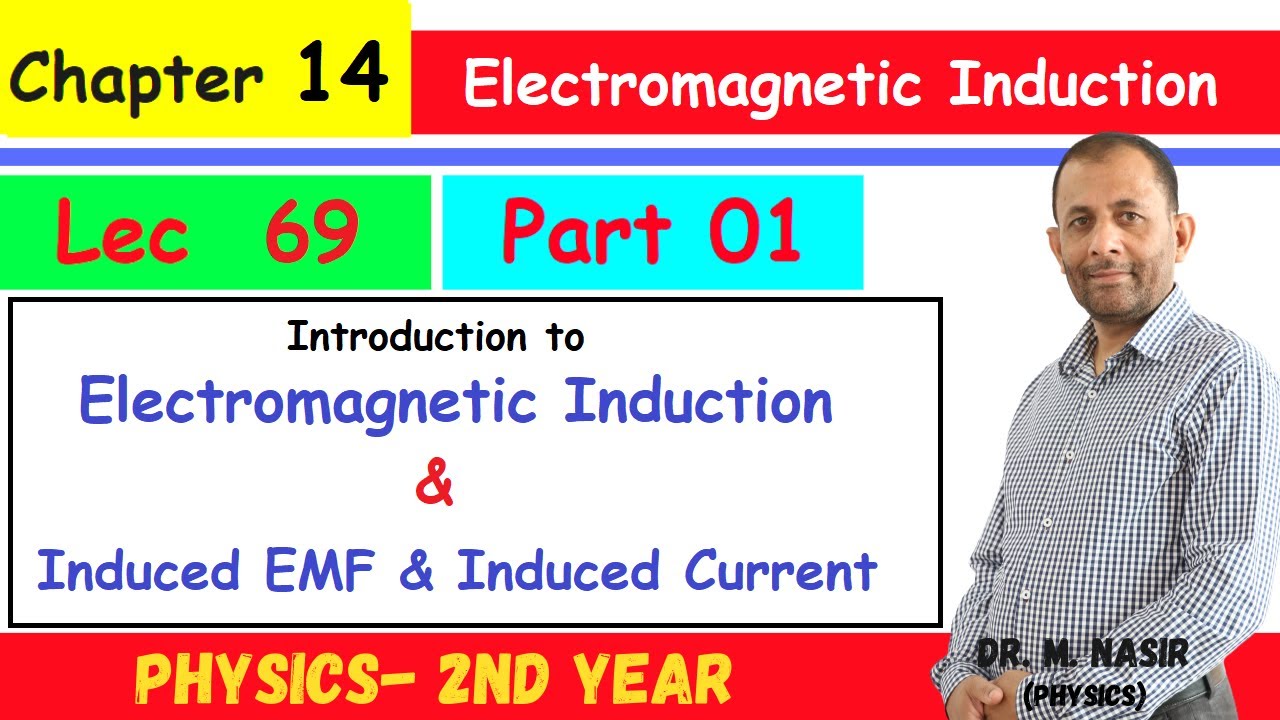 Chapter 14

Electromagnetic Induction

Lec 69

Part 01

Introduction to

Electromagnetic Induction

&

Induced EMF & Induced Current

PHYSICS- 2ND YEAR

DR. M. NASIR
(PHYSICS)